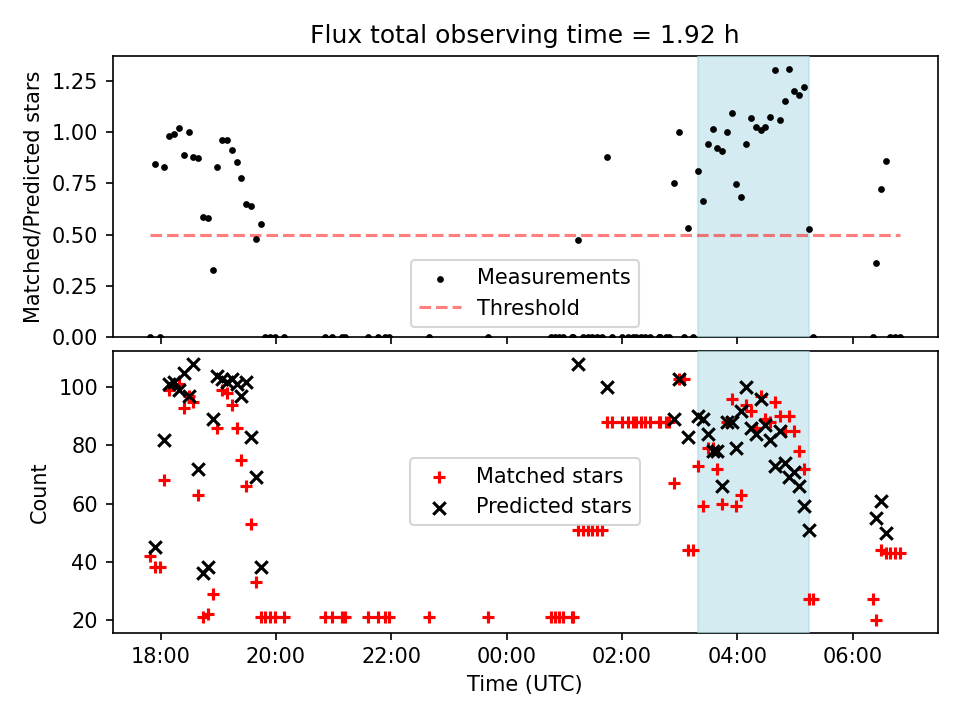 Flux total observing time = 1.92 h

Matched/Predicted stars

1.25
1.00
0.75
0.50
0.25
0.00

Measurements
Threshold

Count

100
80
60
40
20

Matched stars
Predicted stars

18:00
20:00
22:00
00:00
02:00
04:00
06:00

Time (UTC)